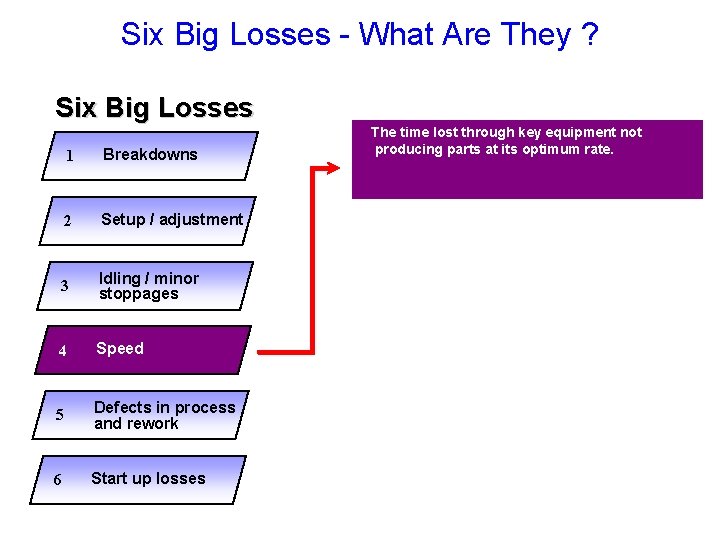 Six Big Losses - What Are They ?

Six Big Losses

1 Breakdowns

2 Setup / adjustment

3 Idling / minor stoppages

4 Speed

5 Defects in process and rework

6 Start up losses

The time lost through key equipment not producing parts at its optimum rate.